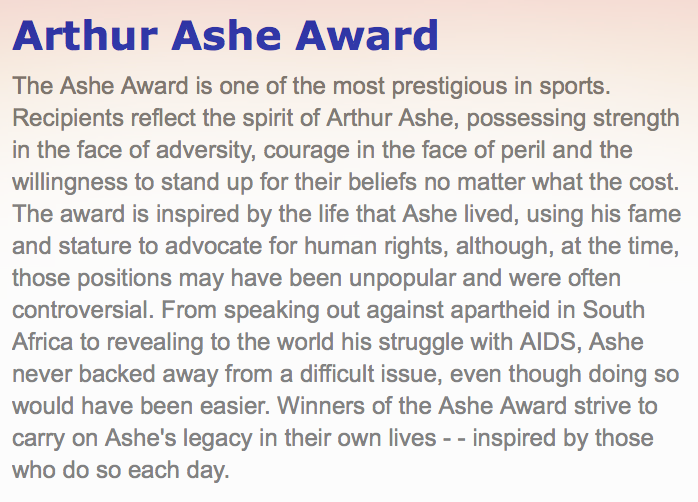 Arthur Ashe Award

The Ashe Award is one of the most prestigious in sports. Recipients reflect the spirit of Arthur Ashe, possessing strength in the face of adversity, courage in the face of peril and the willingness to stand up for their beliefs no matter what the cost. The award is inspired by the life that Ashe lived, using his fame and stature to advocate for human rights, although, at the time, those positions may have been unpopular and were often controversial. From speaking out against apartheid in South Africa to revealing to the world his struggle with AIDS, Ashe never backed away from a difficult issue, even though doing so would have been easier. Winners of the Ashe Award strive to carry on Ashe's legacy in their own lives - - inspired by those who do so each day.